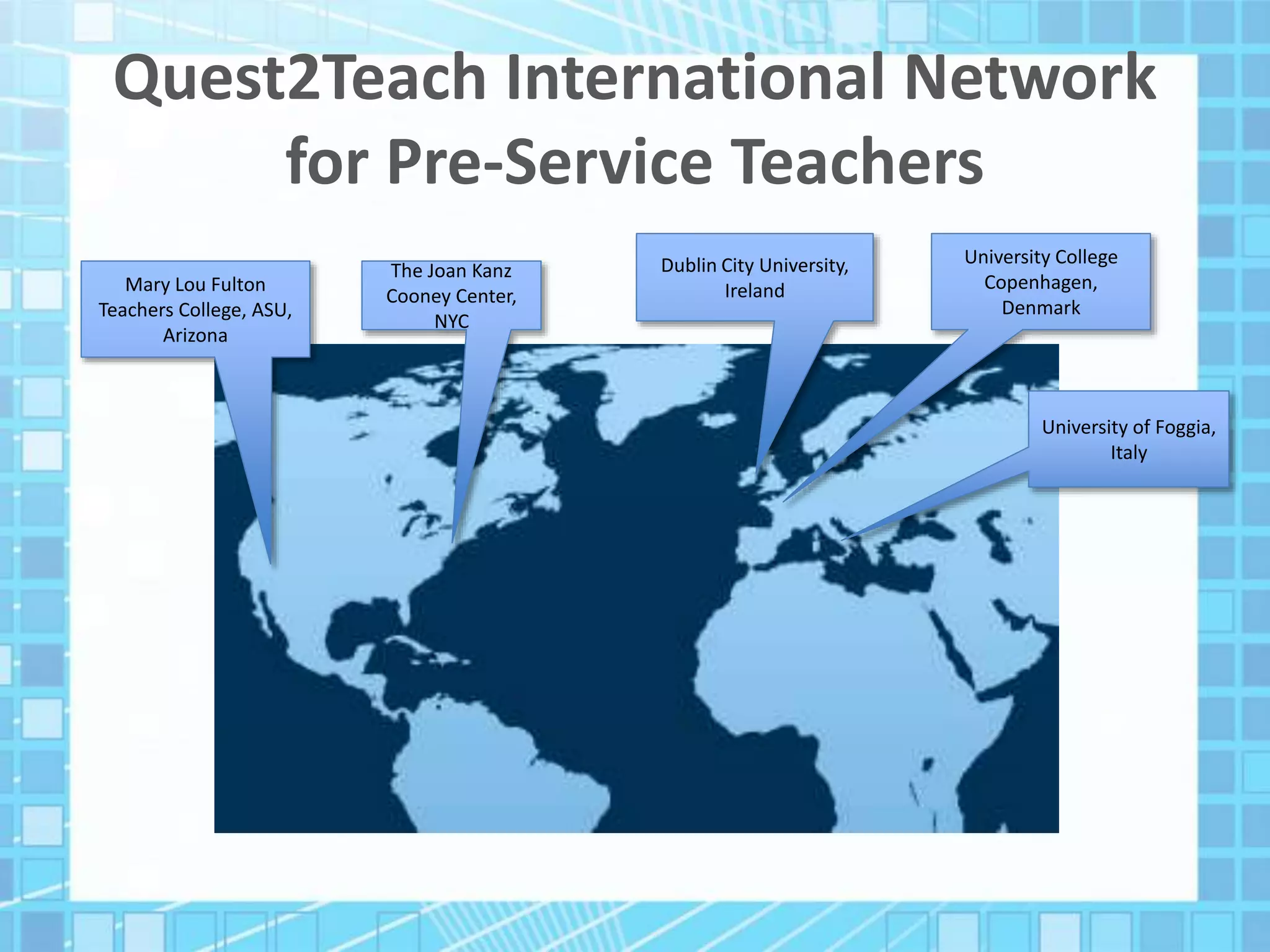 Quest2Teach International Network for Pre-Service Teachers

Mary Lou Fulton Teachers College, ASU, Arizona

The Joan Kanz Cooney Center, NYC

Dublin City University, Ireland

University College Copenhagen, Denmark

University of Foggia, Italy